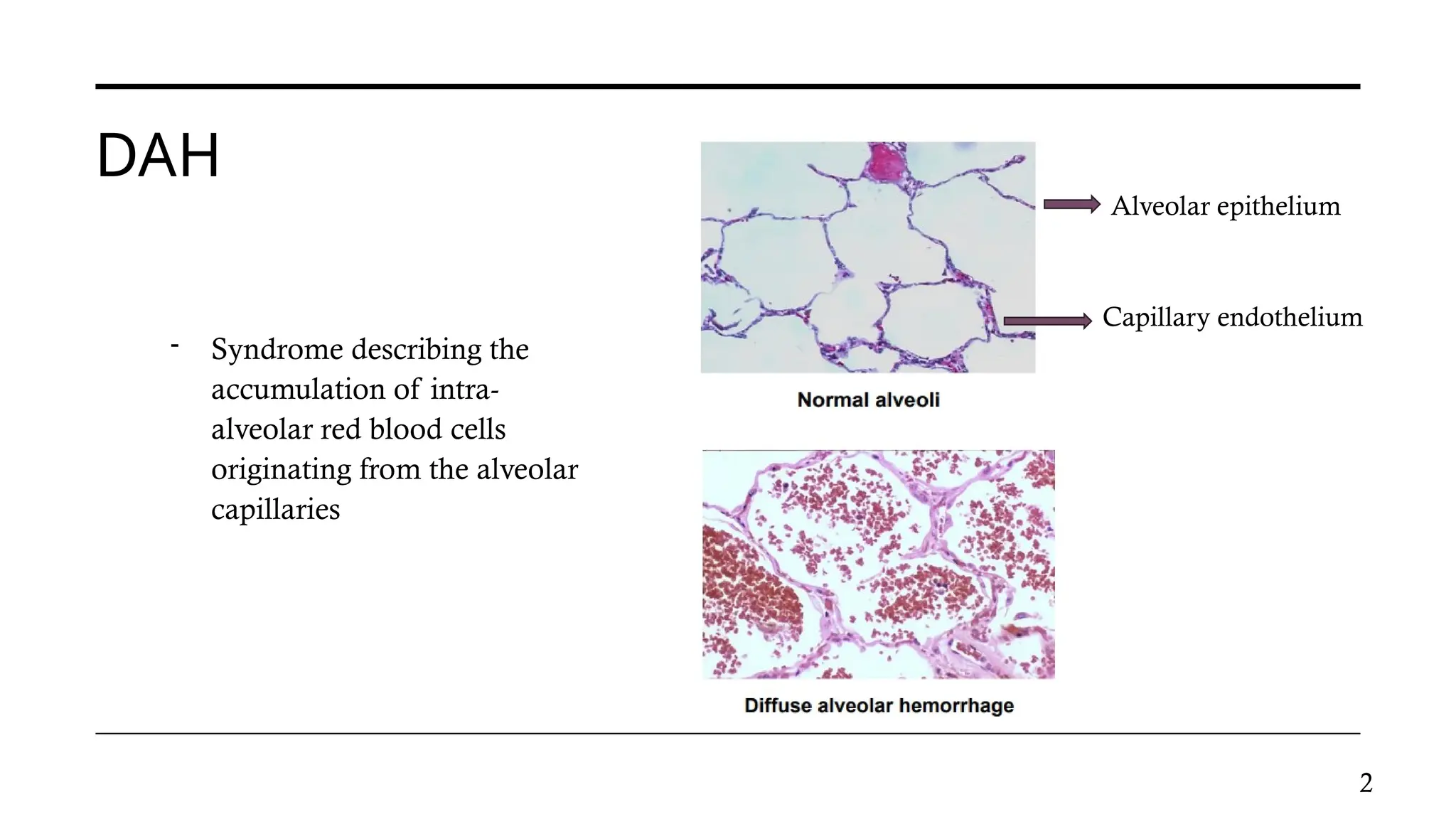 DAH

- Syndrome describing the accumulation of intra-alveolar red blood cells originating from the alveolar capillaries

Alveolar epithelium

Capillary endothelium

Normal alveoli

Diffuse alveolar hemorrhage

2